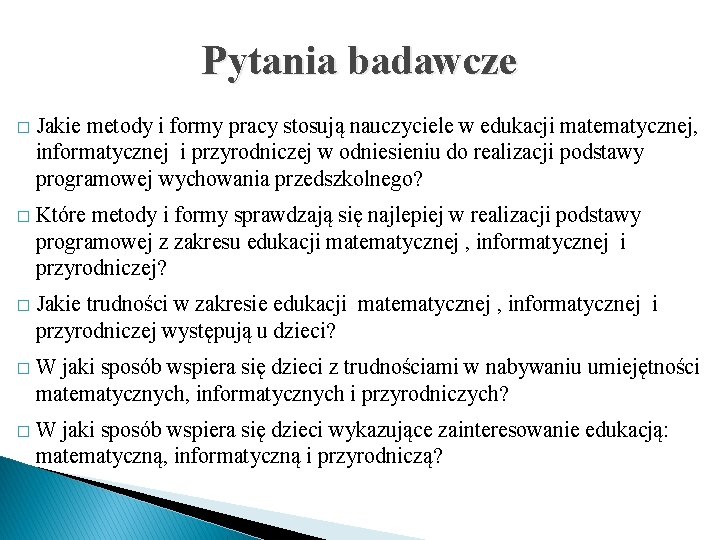 Pytania badawcze

□ Jakie metody i formy pracy stosują nauczyciele w edukacji matematycznej, informatycznej i przyrodniczej w odniesieniu do realizacji podstawy programowej wychowania przedszkolnego?

□ Które metody i formy sprawdzają się najlepiej w realizacji podstawy programowej z zakresu edukacji matematycznej , informatycznej i przyrodniczej?

□ Jakie trudności w zakresie edukacji matematycznej , informatycznej i przyrodniczej występują u dzieci?

□ W jaki sposób wspiera się dzieci z trudnościami w nabywaniu umiejętności matematycznych, informatycznych i przyrodniczych?

□ W jaki sposób wspiera się dzieci wykazujące zainteresowanie edukacją: matematyczną, informatyczną i przyrodniczą?